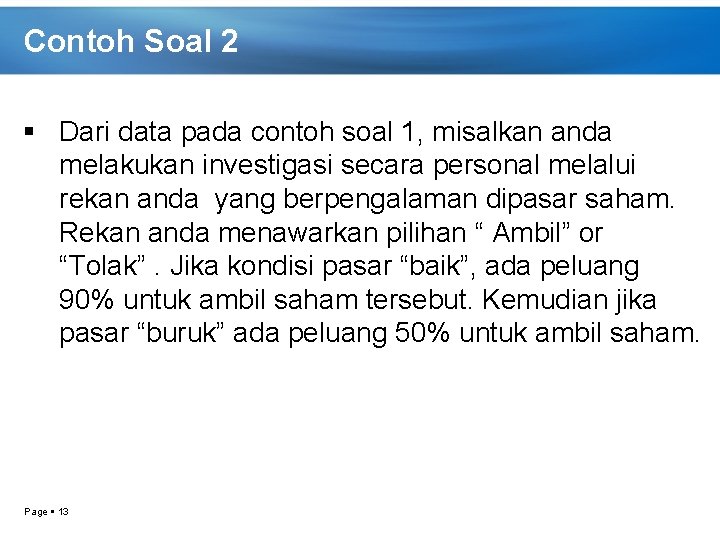 Contoh Soal 2

▪ Dari data pada contoh soal 1, misalkan anda melakukan investigasi secara personal melalui rekan anda  yang berpengalaman dipasar saham. Rekan anda menawarkan pilihan “ Ambil” or “Tolak” . Jika kondisi pasar “baik”, ada peluang 90% untuk ambil saham tersebut. Kemudian jika pasar “buruk” ada peluang 50% untuk ambil saham.

Page ▪ 13